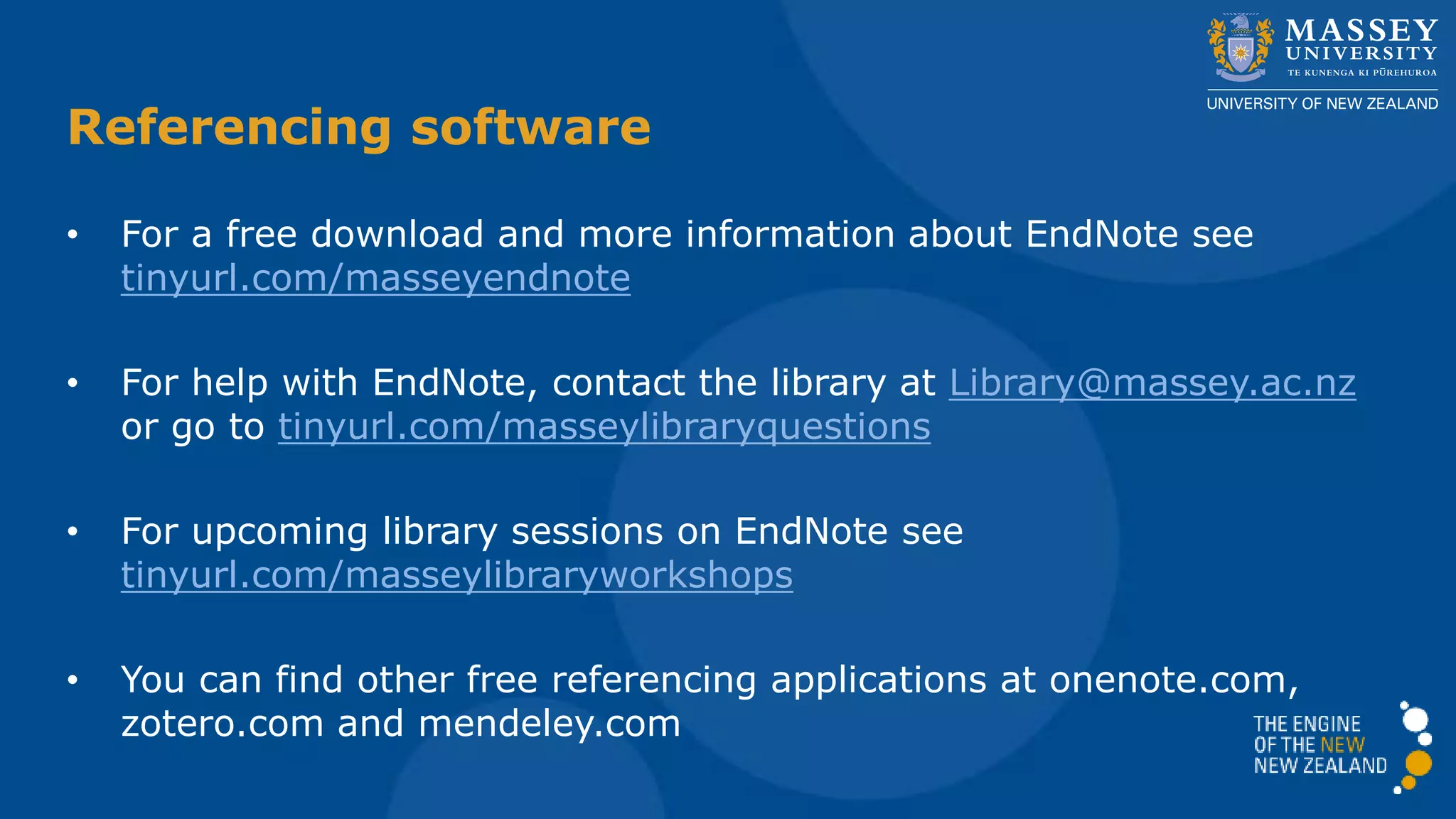 MASSEY UNIVERSITY
TE KUNENGA KI PŪREHUROA
UNIVERSITY OF NEW ZEALAND

Referencing software

• For a free download and more information about EndNote see tinyurl.com/masseyendnote

• For help with EndNote, contact the library at Library@massey.ac.nz or go to tinyurl.com/masseylibraryquestions

• For upcoming library sessions on EndNote see tinyurl.com/masseylibraryworkshops

• You can find other free referencing applications at onenote.com, zotero.com and mendeley.com

THE ENGINE OF THE NEW NEW ZEALAND